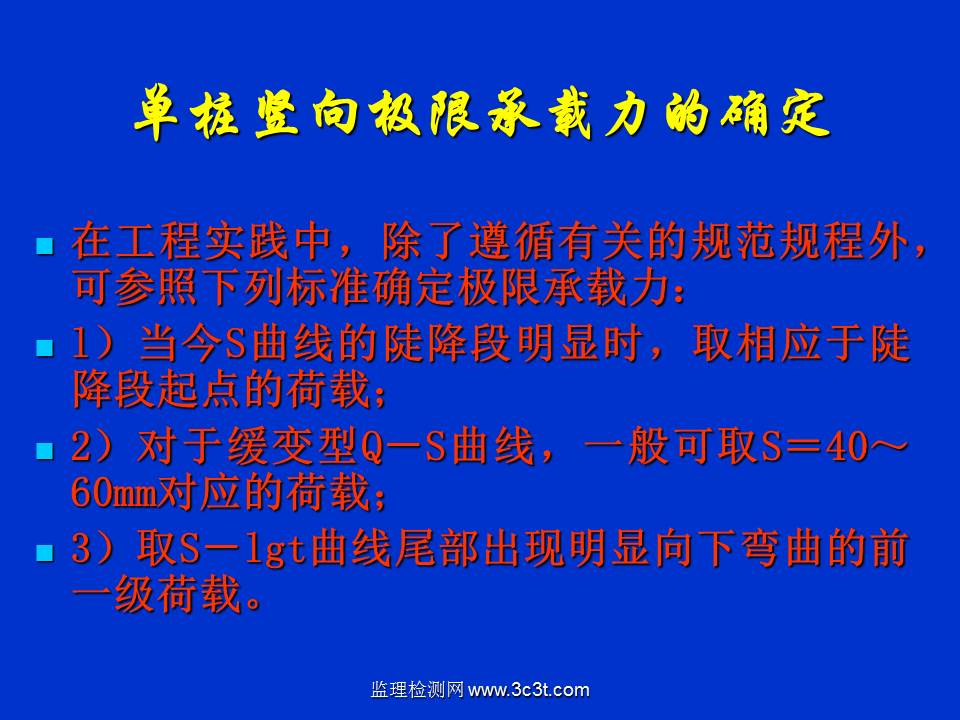 单桩竖向极限承载力的确定

在工程实践中，除了遵循有关的规范规程外，可参照下列标准确定极限承载力：

1）当今S曲线的陡降段明显时，取相应于陡降段起点的荷载；

2）对于缓变型Q－S曲线，一般可取S＝40～60mm对应的荷载；

3）取S－lgt曲线尾部出现明显向下弯曲的前一级荷载。

监理检测网 www.3c3t.com